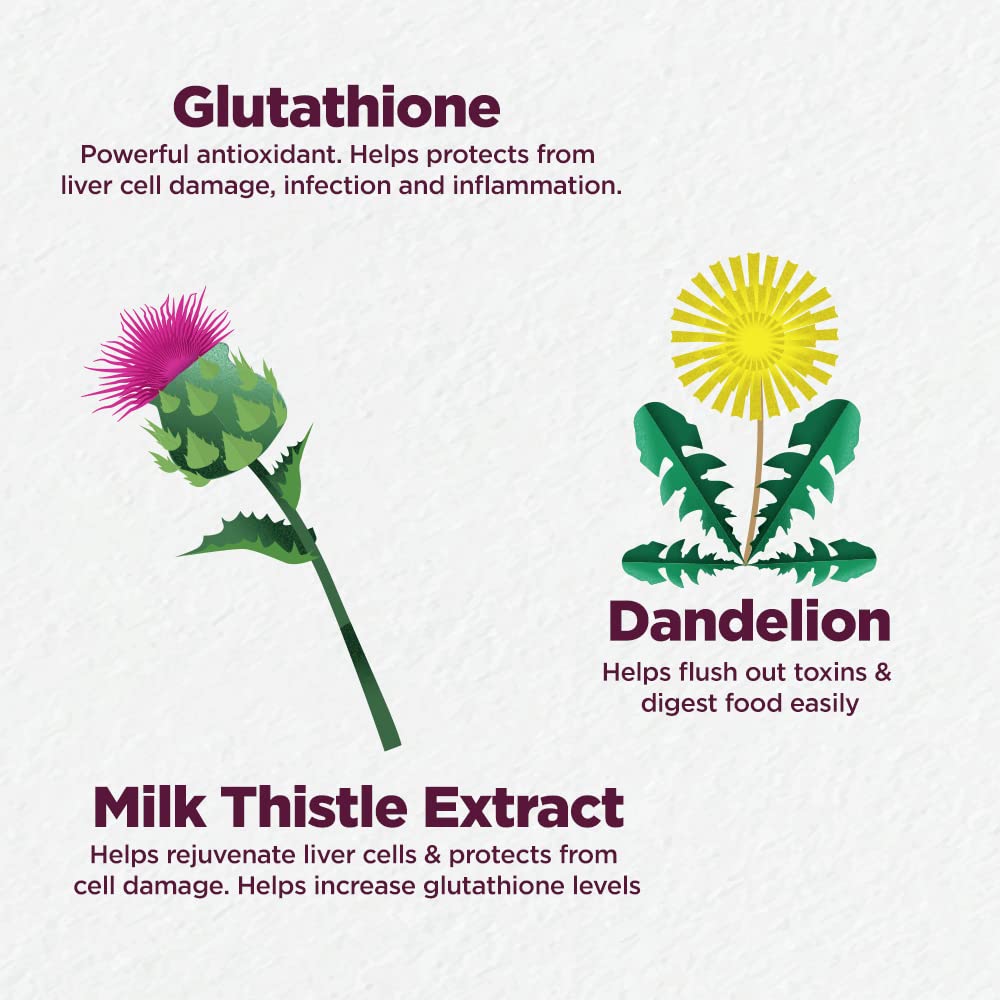 Glutathione
Powerful antioxidant. Helps protects from liver cell damage, infection and inflammation.

Dandelion
Helps flush out toxins & digest food easily

Milk Thistle Extract
Helps rejuvenate liver cells & protects from cell damage. Helps increase glutathione levels